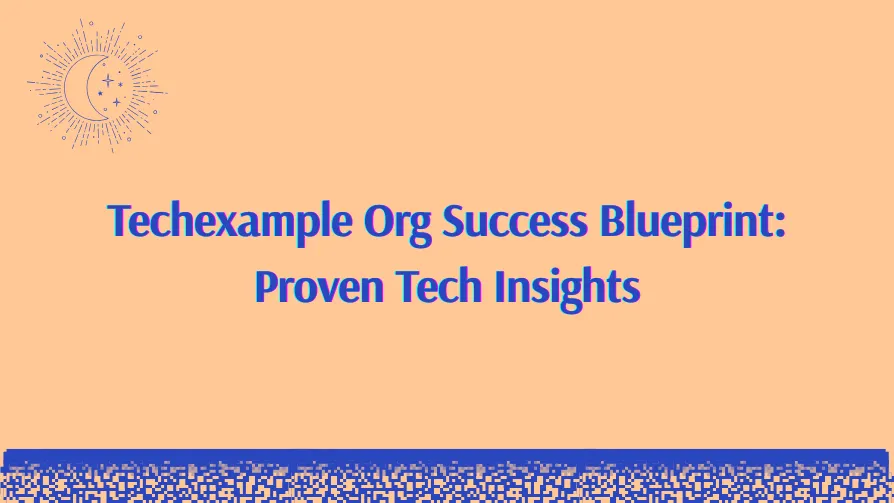 Techexample Org Success Blueprint: Proven Tech Insights